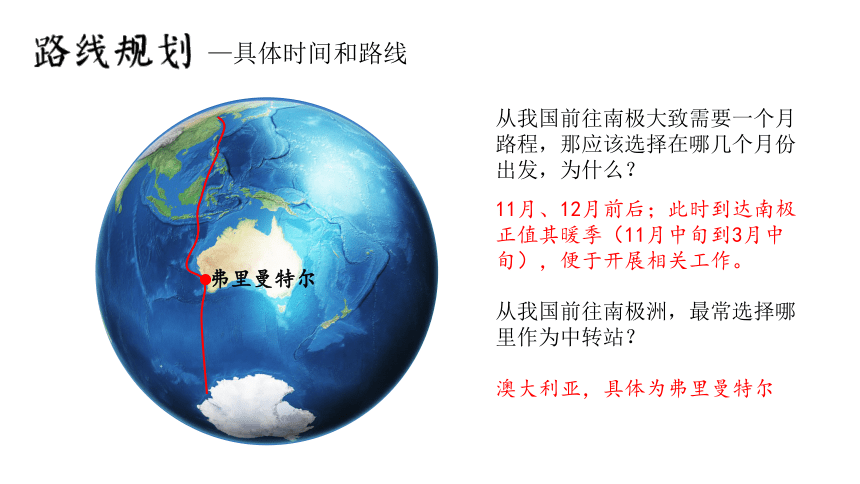 路线规划 —具体时间和路线

弗里曼特尔

从我国前往南极大致需要一个月路程，那应该选择在哪几个月份出发，为什么？

11月、12月前后；此时到达南极正值其暖季（11月中旬到3月中旬），便于开展相关工作。

从我国前往南极洲，最常选择哪里作为中转站？

澳大利亚，具体为弗里曼特尔